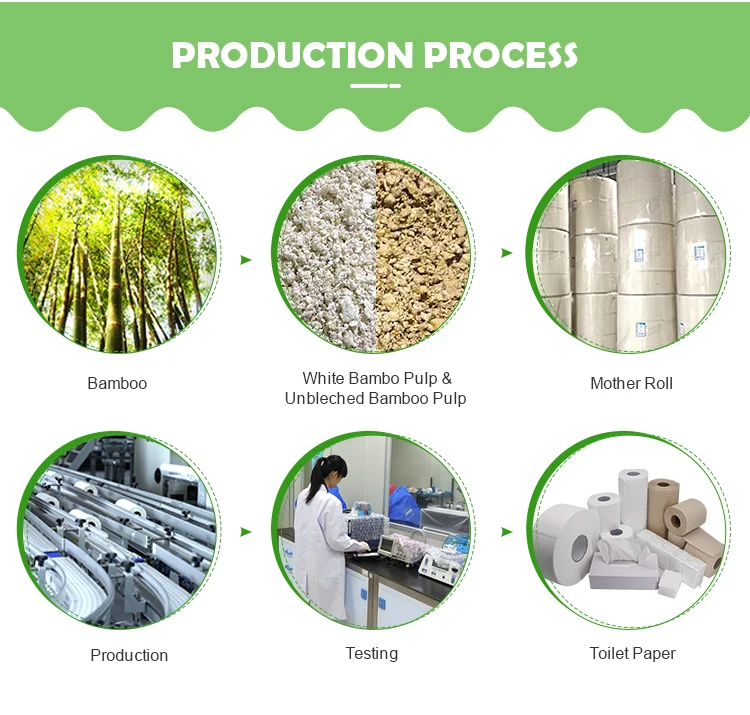 PRODUCTION PROCESS

Bamboo

White Bambo Pulp & Unbleched Bamboo Pulp

Mother Roll

Production

Testing

Toilet Paper